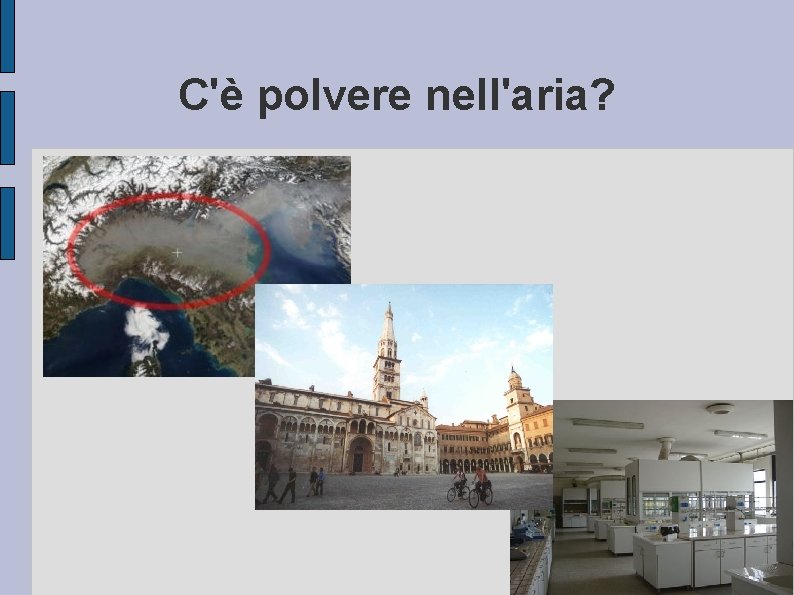 C'è polvere nell'aria?